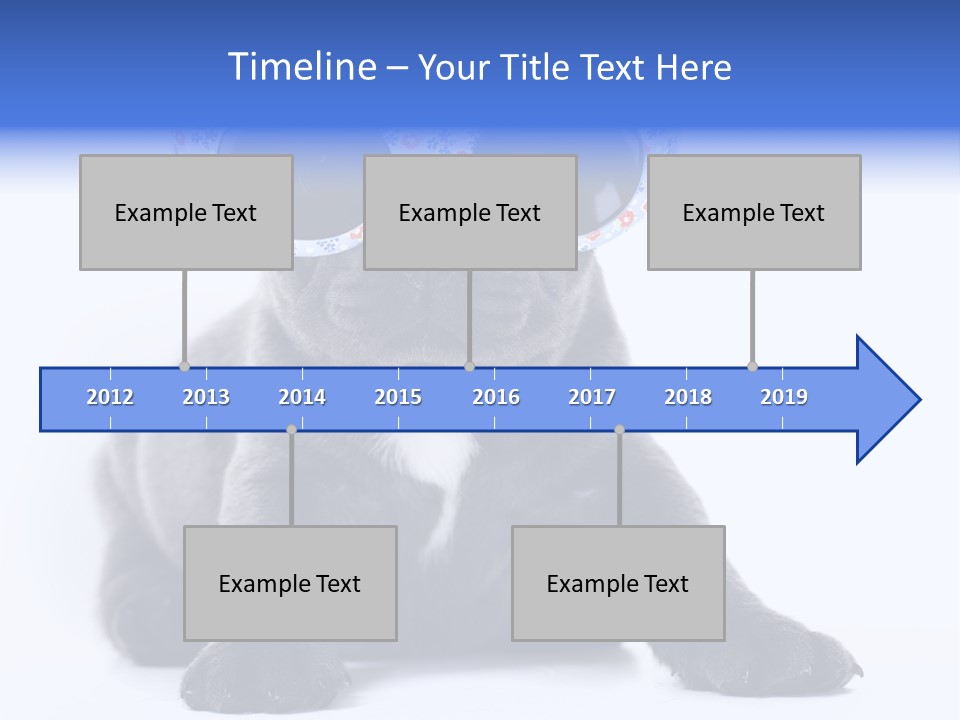 Timeline – Your Title Text Here

Example Text

Example Text

Example Text

2012 2013 2014 2015 2016 2017 2018 2019

Example Text

Example Text